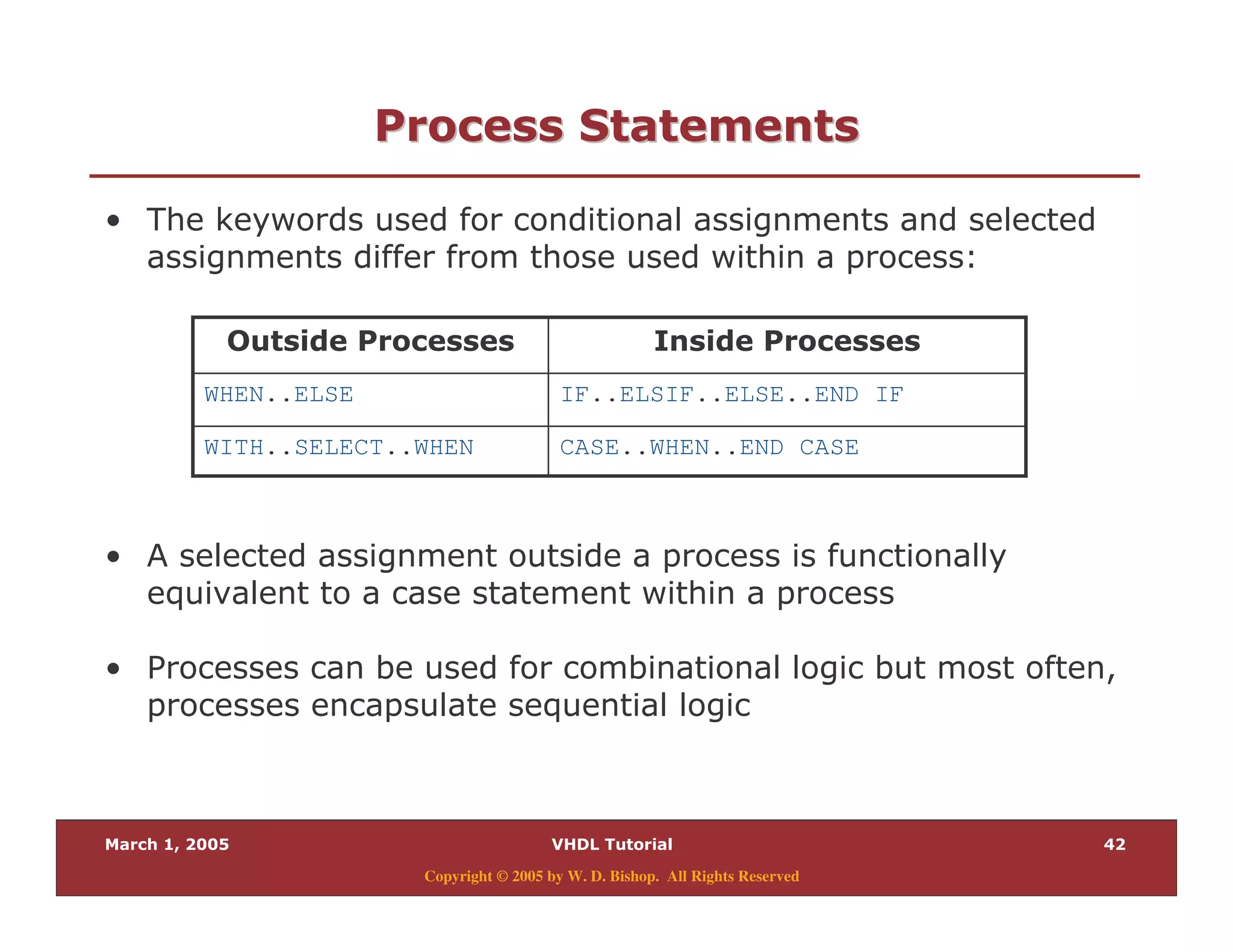 Process Statements

• The keywords used for conditional assignments and selected assignments differ from those used within a process:

| Outside Processes | Inside Processes |
|---|---|
| WHEN..ELSE | IF..ELSIF..ELSE..END IF |
| WITH..SELECT..WHEN | CASE..WHEN..END CASE |

• A selected assignment outside a process is functionally equivalent to a case statement within a process

• Processes can be used for combinational logic but most often, processes encapsulate sequential logic

March 1, 2005 VHDL Tutorial 42

Copyright © 2005 by W. D. Bishop. All Rights Reserved